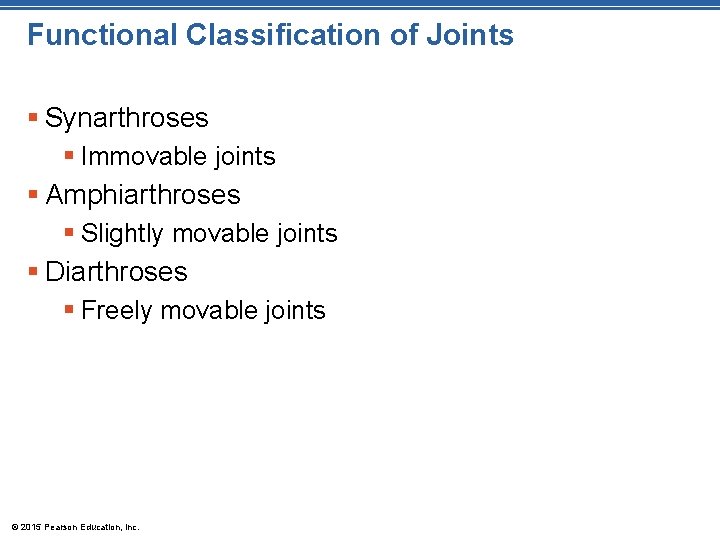 Functional Classification of Joints

▪ Synarthroses
▪ Immovable joints
▪ Amphiarthroses
▪ Slightly movable joints
▪ Diarthroses
▪ Freely movable joints

© 2015 Pearson Education, Inc.